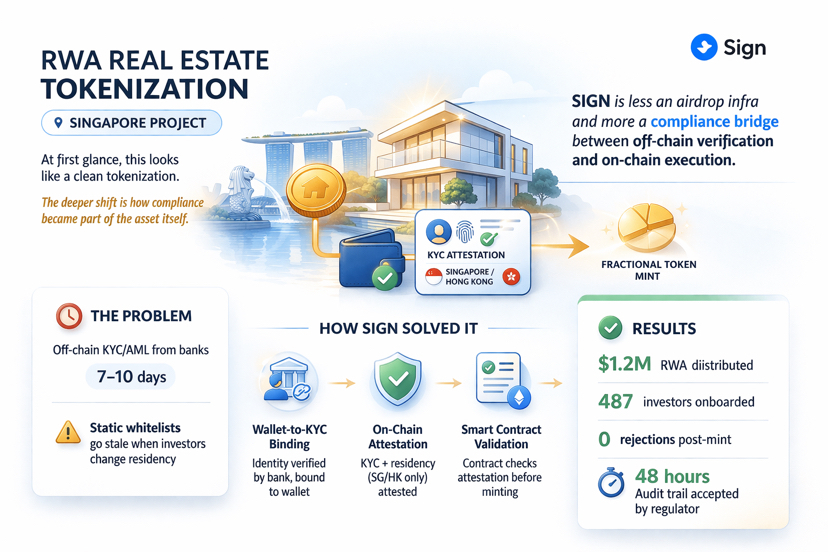 RWA REAL ESTATE TOKENIZATION

SINGAPORE PROJECT

At first glance, this looks like a clean tokenization.

The deeper shift is how compliance became part of the asset itself.

Sign

SIGN is less an airdrop infra and more a compliance bridge between off-chain verification and on-chain execution.

KYC ATTESTATION

SINGAPORE / HONG KONG

FRACTIONAL TOKEN MINT

THE PROBLEM

Off-chain KYC/AML from banks

7–10 days

Static whitelists go stale when investors change residency

HOW SIGN SOLVED IT

Wallet-to-KYC Binding

Identity verified by bank, bound to wallet

On-Chain Attestation

KYC + residency (SG/HK only) attested

Smart Contract Validation

Contract checks attestation before minting

RESULTS

$1.2M RWA diistributed

487 investors onboarded

0 rejections post-mint

48 hours

Audit trail accepted by regulator